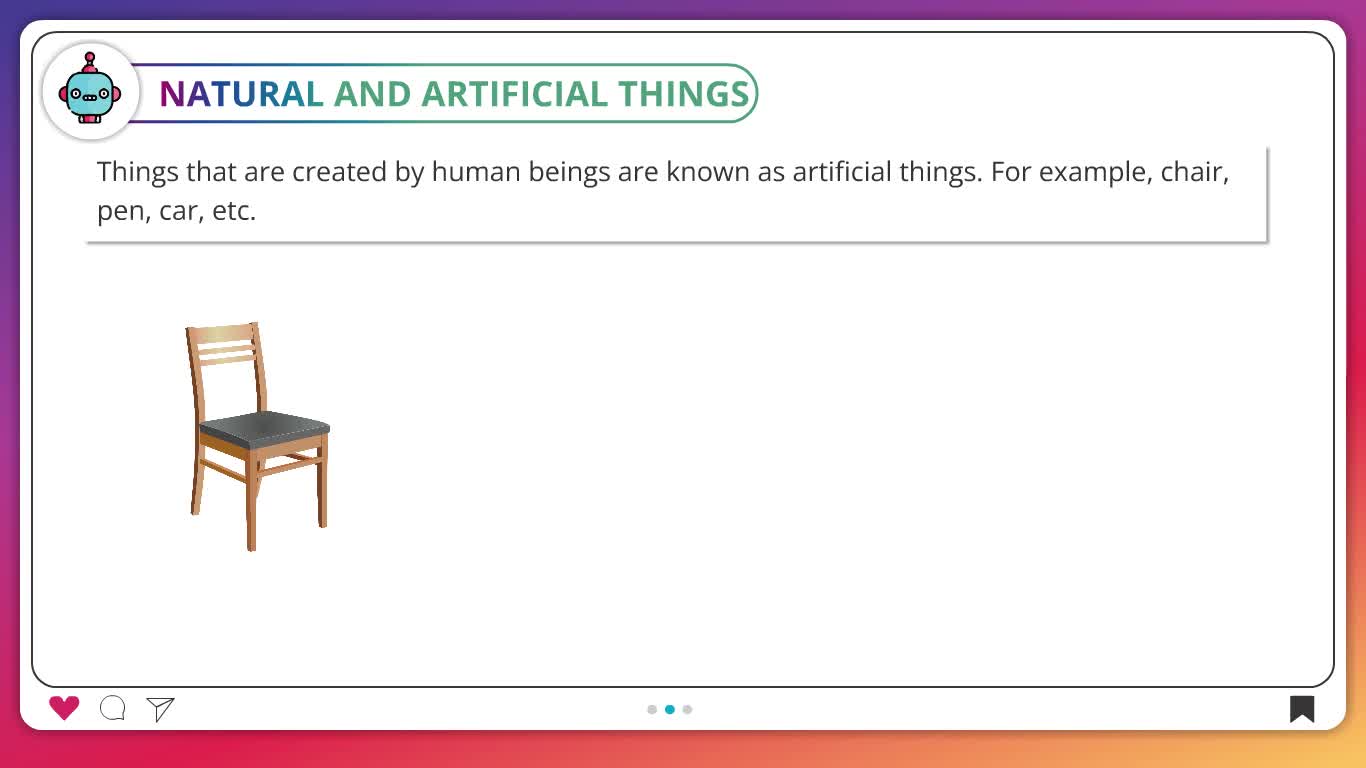 NATURAL AND ARTIFICIAL THINGS

Things that are created by human beings are known as artificial things. For example, chair, pen, car, etc.